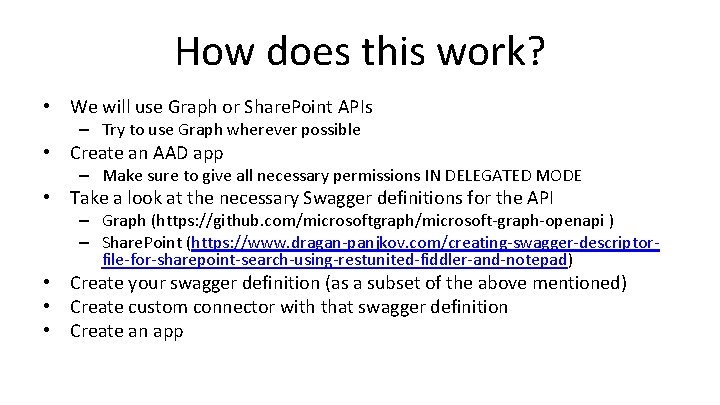 How does this work?

• We will use Graph or SharePoint APIs
– Try to use Graph wherever possible
• Create an AAD app
– Make sure to give all necessary permissions IN DELEGATED MODE
• Take a look at the necessary Swagger definitions for the API
– Graph (https://github.com/microsoftgraph/microsoft-graph-openapi )
– SharePoint (https://www.dragan-panjkov.com/creating-swagger-descriptor-file-for-sharepoint-search-using-restunited-fiddler-and-notepad)
• Create your swagger definition (as a subset of the above mentioned)
• Create custom connector with that swagger definition
• Create an app